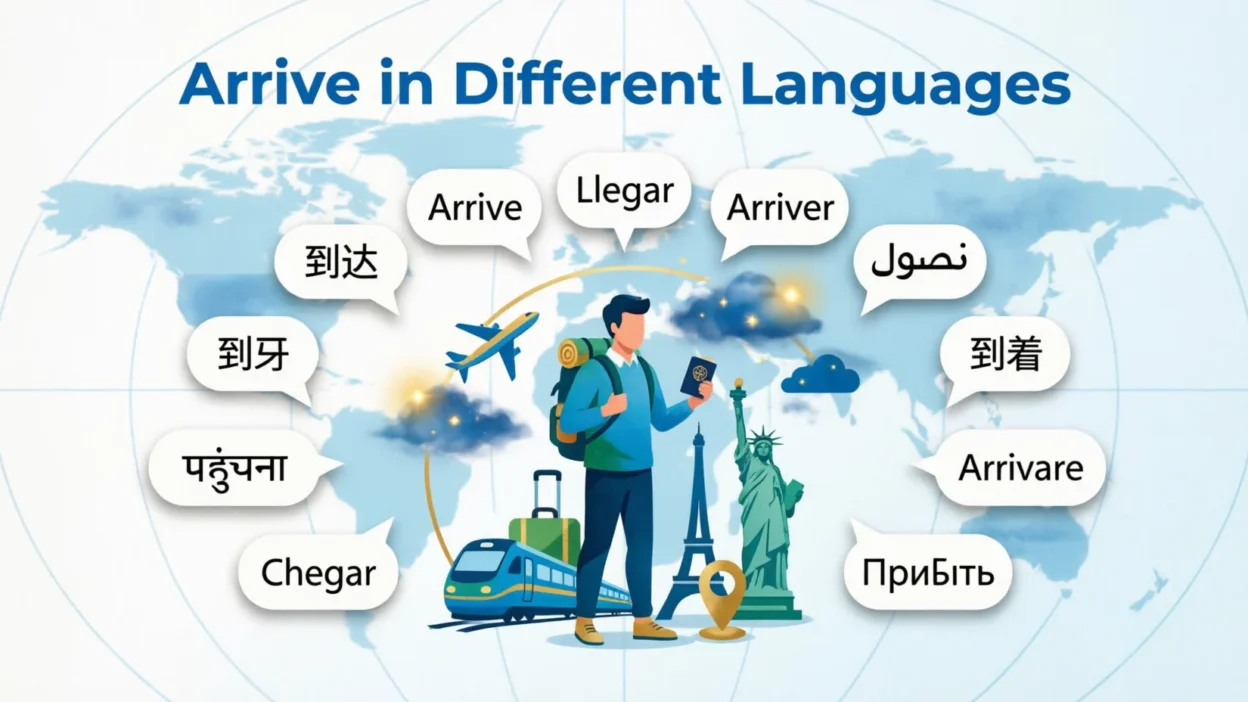 Arrive in Different Languages

Arrive

Llegar

Arriver

到达

نصول

到牙

到着

पहुंचना

Arrivare

Chegar

ПриБіть